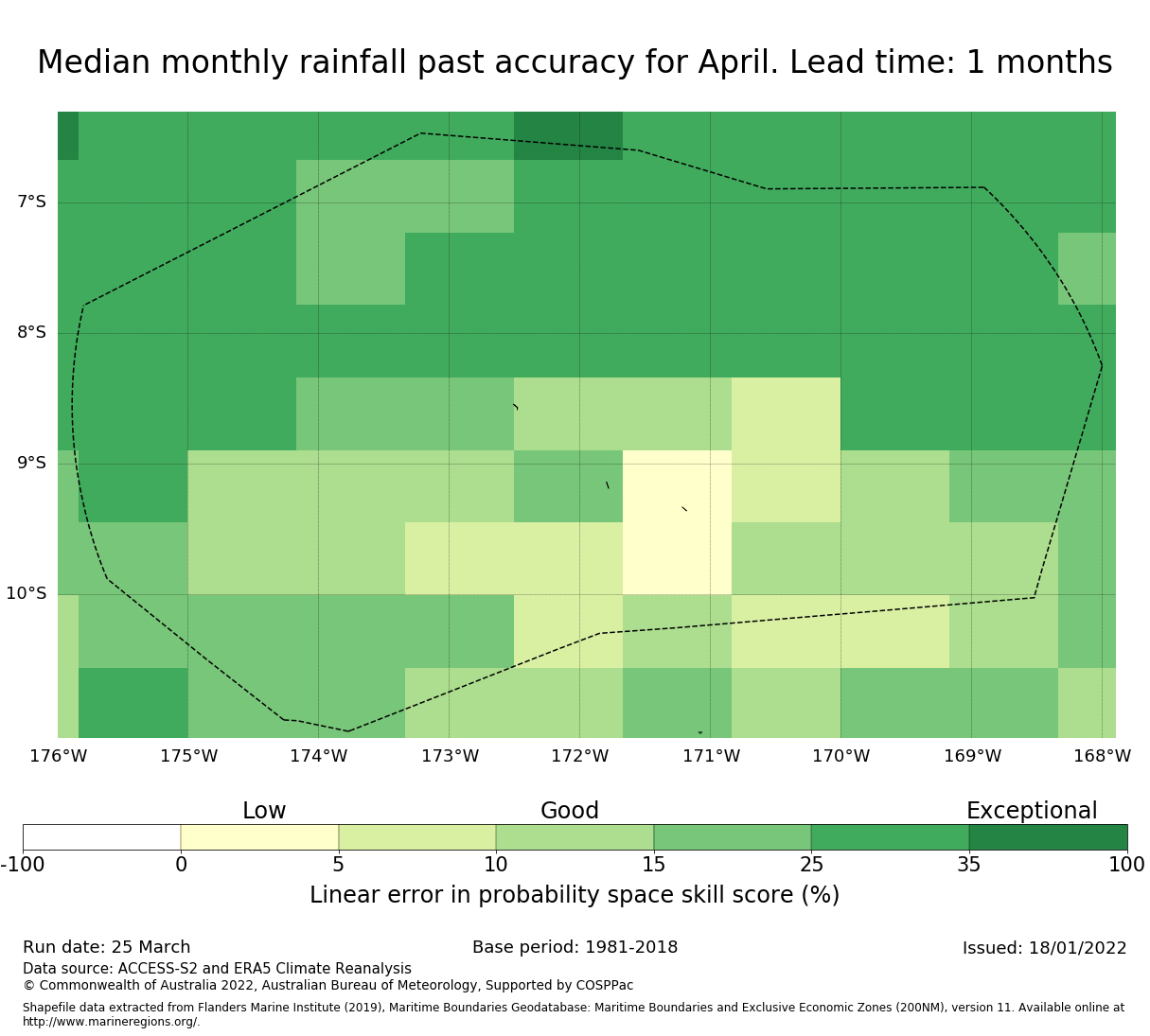 Median monthly rainfall past accuracy for April. Lead time: 1 months

7°S
8°S
9°S
10°S

176°W 175°W 174°W 173°W 172°W 171°W 170°W 169°W 168°W

Low
Good
Exceptional

-100 0 5 10 15 25 35 100

Linear error in probability space skill score (%)

Run date: 25 March
Base period: 1981-2018
Issued: 18/01/2022

Data source: ACCESS-S2 and ERA5 Climate Reanalysis
© Commonwealth of Australia 2022, Australian Bureau of Meteorology, Supported by COSPPac

Shapefile data extracted from Flanders Marine Institute (2019), Maritime Boundaries Geodatabase: Maritime Boundaries and Exclusive Economic Zones (200NM), version 11. Available online at http://www.marineregions.org/.